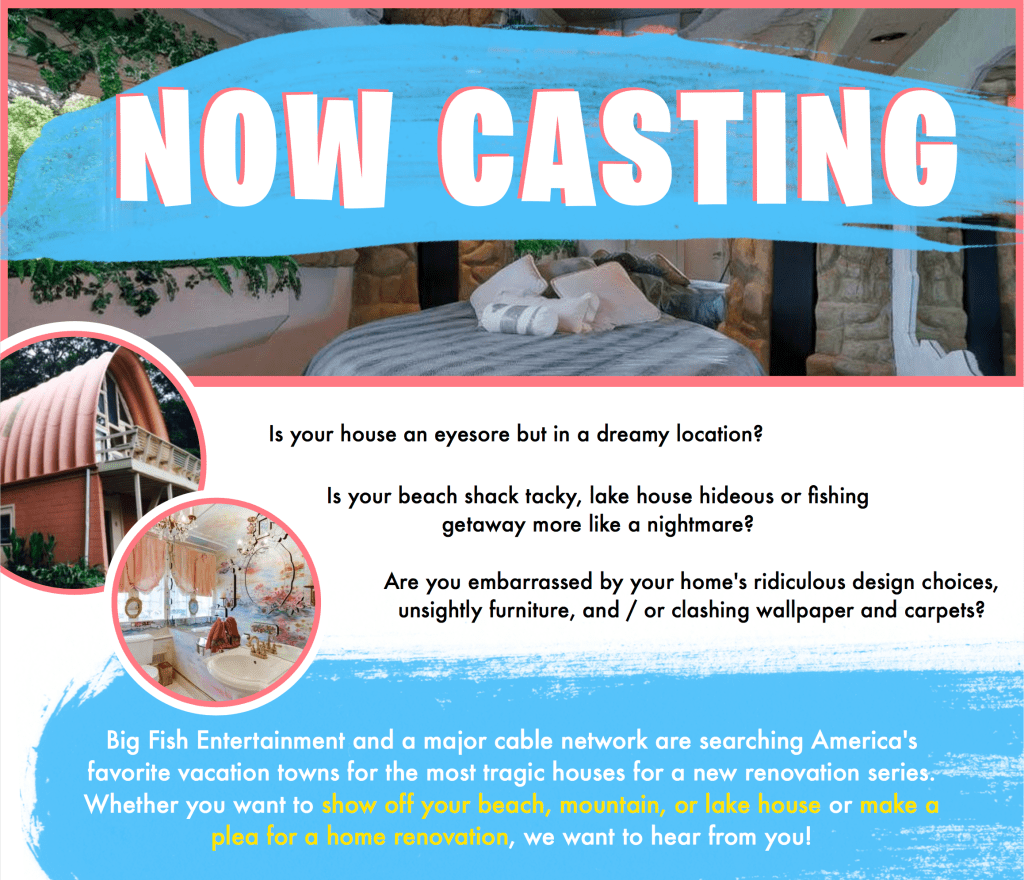 NOW CASTING

Is your house an eyesore but in a dreamy location?

Is your beach shack tacky, lake house hideous or fishing getaway more like a nightmare?

Are you embarrassed by your home's ridiculous design choices, unsightly furniture, and / or clashing wallpaper and carpets?

Big Fish Entertainment and a major cable network are searching America's favorite vacation towns for the most tragic houses for a new renovation series. Whether you want to show off your beach, mountain, or lake house or make a plea for a home renovation, we want to hear from you!